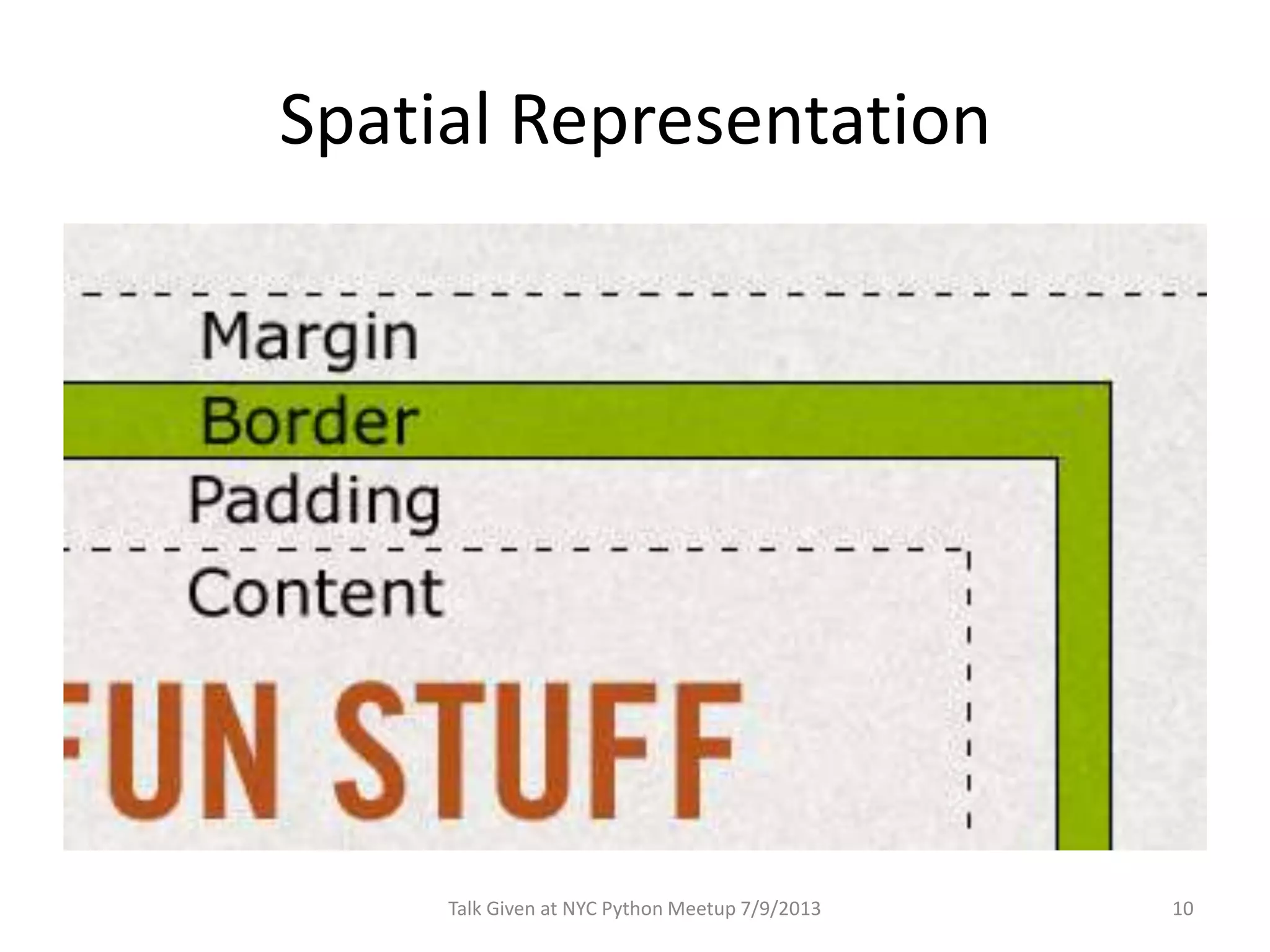 Spatial Representation

Margin

Border

Padding

Content

FUN STUFF

Talk Given at NYC Python Meetup 7/9/2013

10